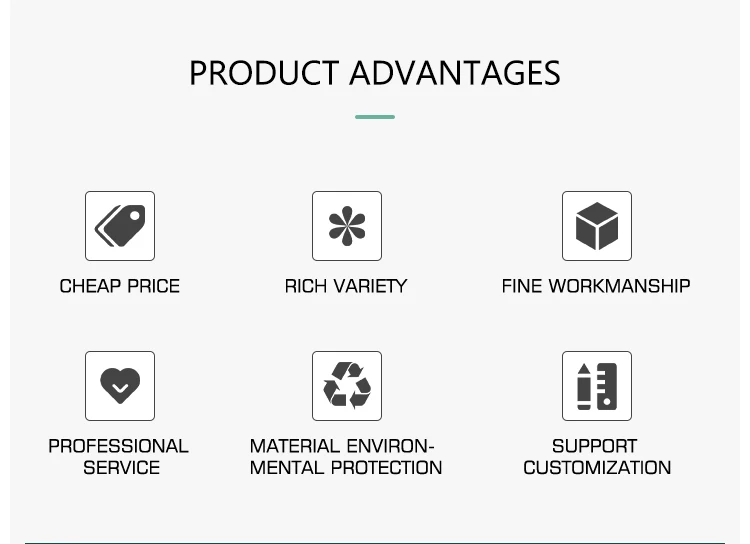 PRODUCT ADVANTAGES

CHEAP PRICE

RICH VARIETY

FINE WORKMANSHIP

PROFESSIONAL SERVICE

MATERIAL ENVIRONMENTAL PROTECTION

SUPPORT CUSTOMIZATION